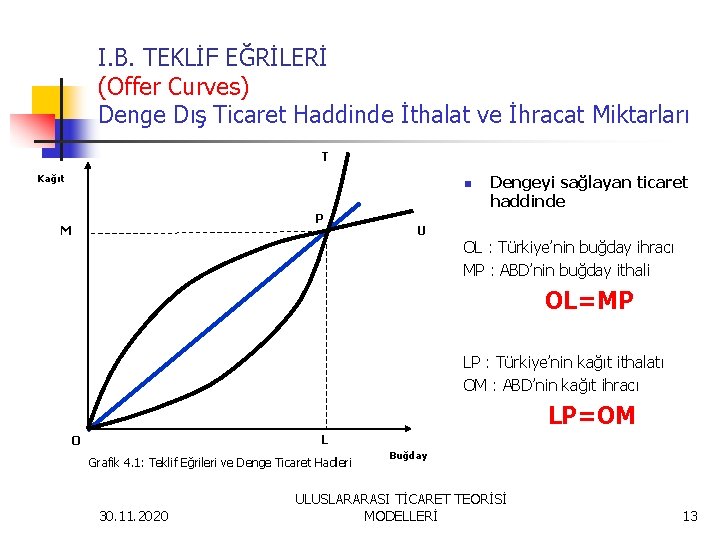 I.B. TEKLİF EĞRİLERİ
(Offer Curves)
Denge Dış Ticaret Haddinde İthalat ve İhracat Miktarları

Kağıt

T

P

M

U

O

L

Buğday

Grafik 4.1: Teklif Eğrileri ve Denge Ticaret Hadleri

Dengeyi sağlayan ticaret haddinde

OL : Türkiye'nin buğday ihracı
MP : ABD'nin buğday ithali

OL=MP

LP : Türkiye'nin kağıt ithalatı
OM : ABD'nin kağıt ihracı

LP=OM

30.11.2020

ULUSLARARASI TİCARET TEORİSİ MODELLERİ

13